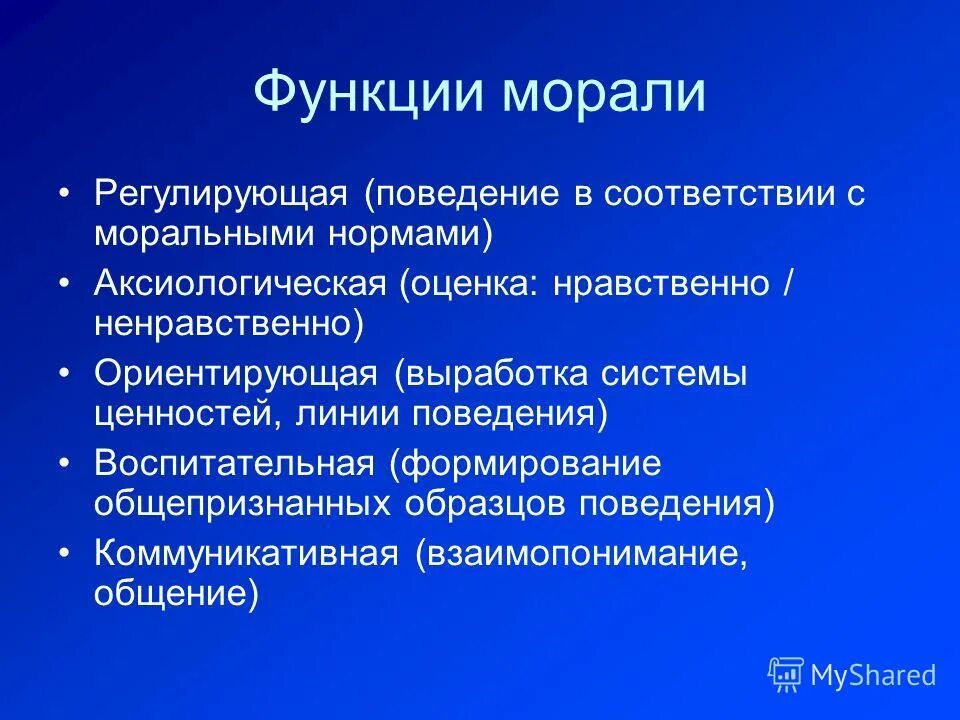 Функции морали

• Регулирующая (поведение в соответствии с моральными нормами)
• Аксиологическая (оценка: нравственно / ненравственно)
• Ориентирующая (выработка системы ценностей, линии поведения)
• Воспитательная (формирование общепризнанных образцов поведения)
• Коммуникативная (взаимопонимание, общение)

MyShared